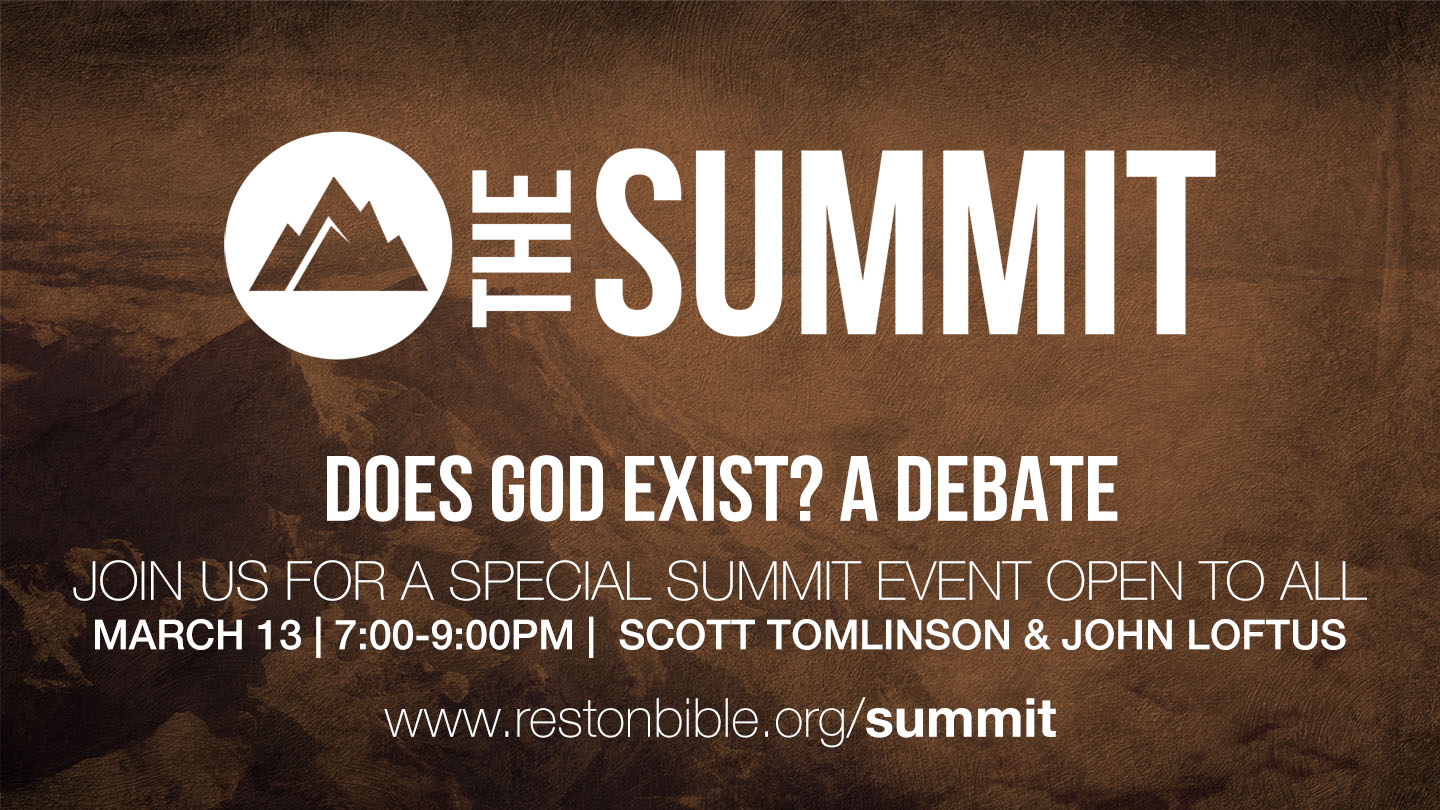 THE SUMMIT

DOES GOD EXIST? A DEBATE

JOIN US FOR A SPECIAL SUMMIT EVENT OPEN TO ALL

MARCH 13 | 7:00-9:00PM | SCOTT TOMLINSON & JOHN LOFTUS

www.restonbible.org/summit